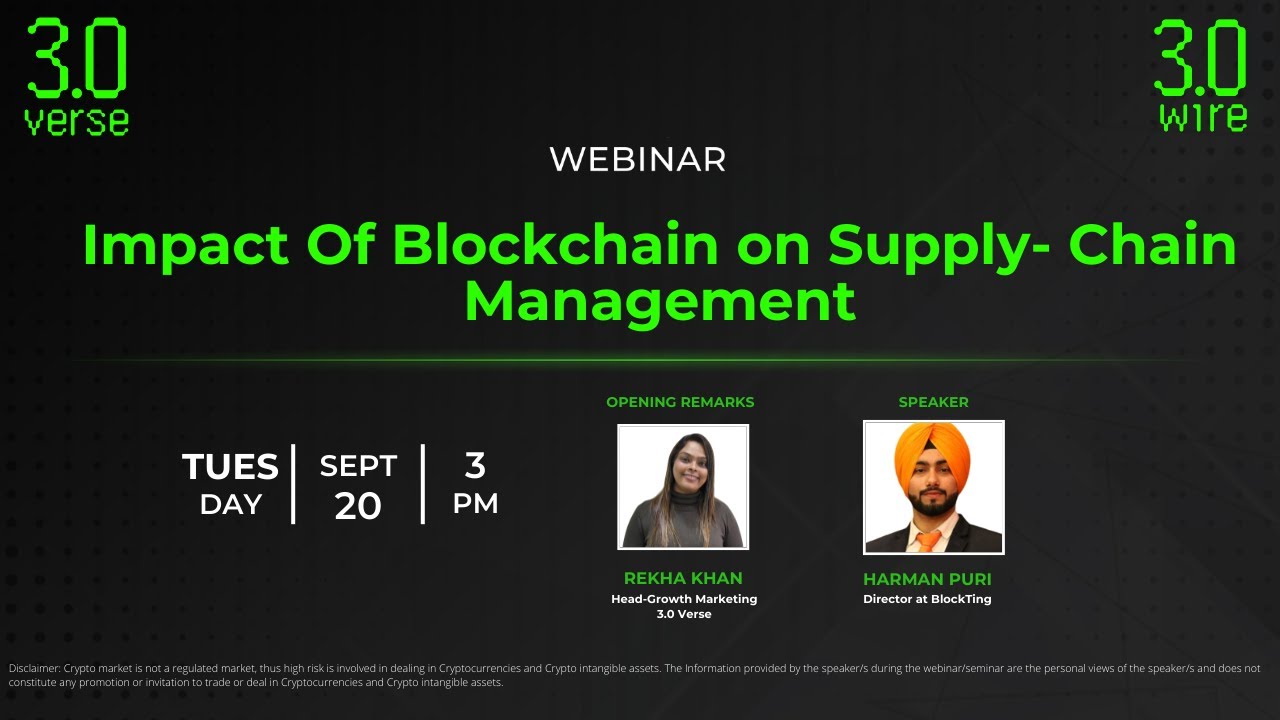 3.0 verse

3.0 wire

WEBINAR

Impact Of Blockchain on Supply- Chain Management

TUES DAY

SEPT 20

3 PM

OPENING REMARKS

REKHA KHAN
Head-Growth Marketing
3.0 Verse

SPEAKER

HARMAN PURI
Director at BlockTing

Disclaimer: Crypto market is not a regulated market, thus high risk is involved in dealing in Cryptocurrencies and Crypto intangible assets. The Information provided by the speaker/s during the webinar/seminar are the personal views of the speaker/s and does not constitute any promotion or invitation to trade or deal in Cryptocurrencies and Crypto intangible assets.